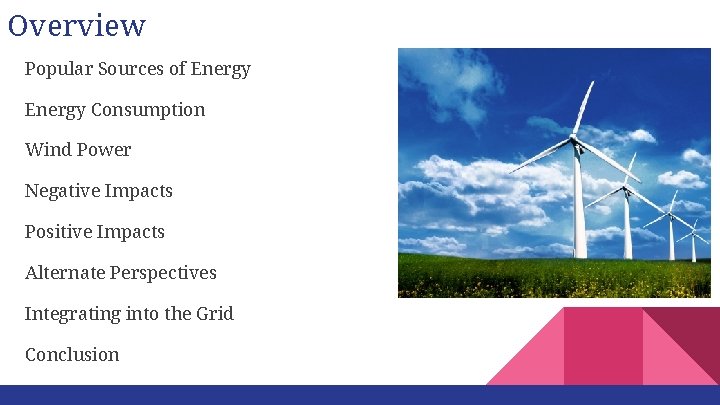 Overview

Popular Sources of Energy

Energy Consumption

Wind Power

Negative Impacts

Positive Impacts

Alternate Perspectives

Integrating into the Grid

Conclusion